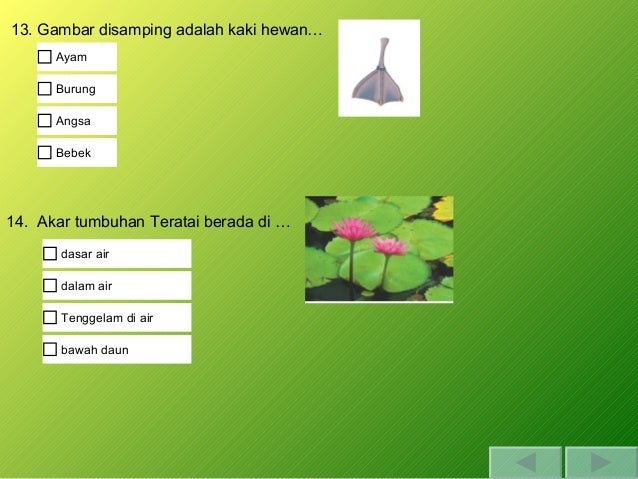 13. Gambar disamping adalah kaki hewan…

☐ Ayam

☐ Burung

☐ Angsa

☐ Bebek

14. Akar tumbuhan Teratai berada di …

☐ dasar air

☐ dalam air

☐ Tenggelam di air

☐ bawah daun